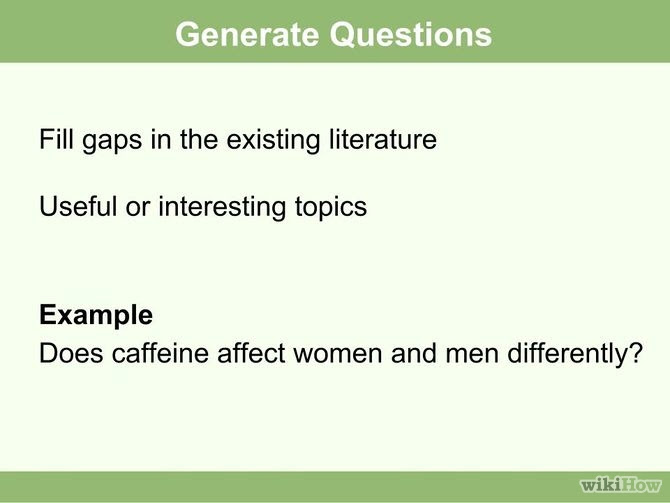 Generate Questions

Fill gaps in the existing literature

Useful or interesting topics

Example
Does caffeine affect women and men differently?

wikiHow